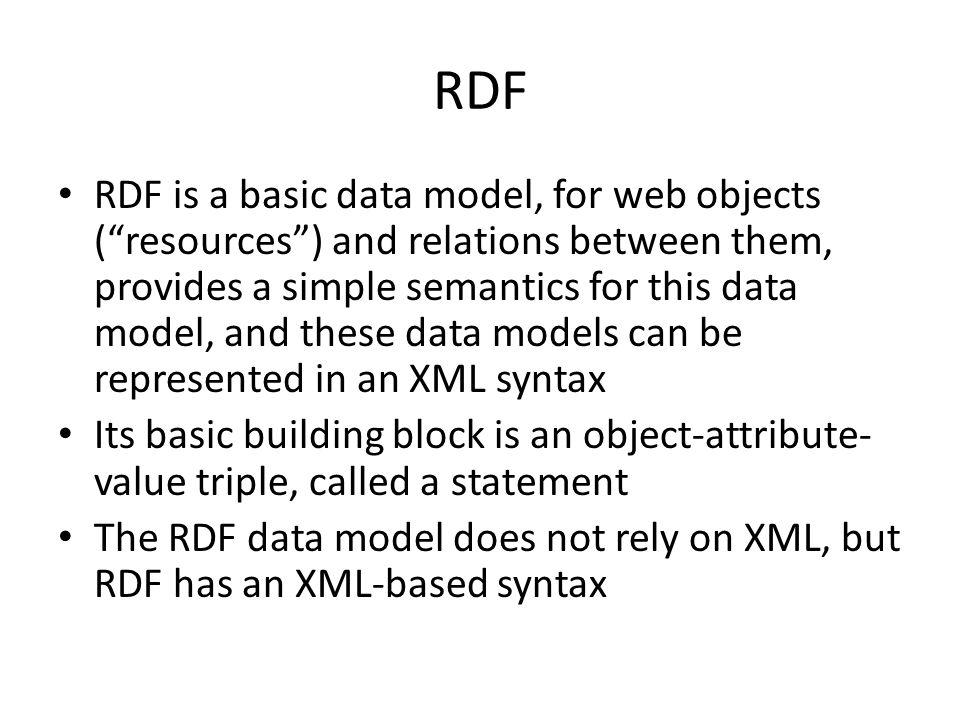 RDF

• RDF is a basic data model, for web objects (“resources”) and relations between them, provides a simple semantics for this data model, and these data models can be represented in an XML syntax
• Its basic building block is an object-attribute-value triple, called a statement
• The RDF data model does not rely on XML, but RDF has an XML-based syntax